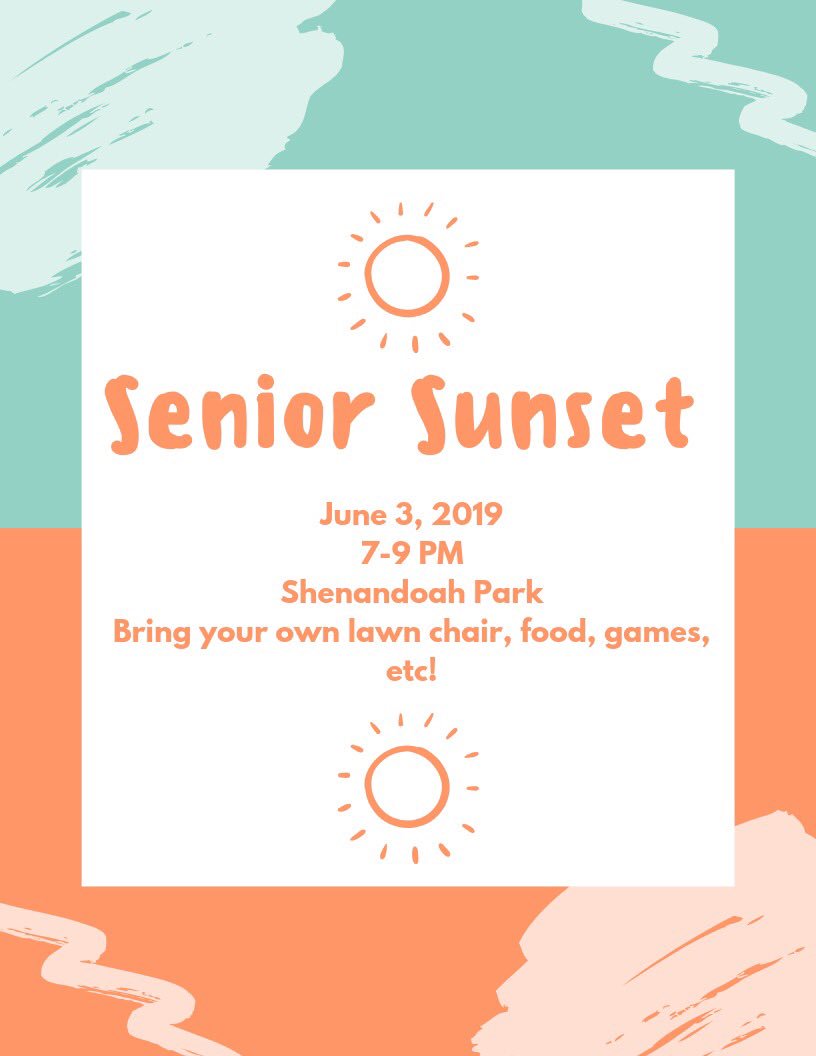 Senior Sunset

June 3, 2019
7-9 PM
Shenandoah Park
Bring your own lawn chair, food, games, etc!